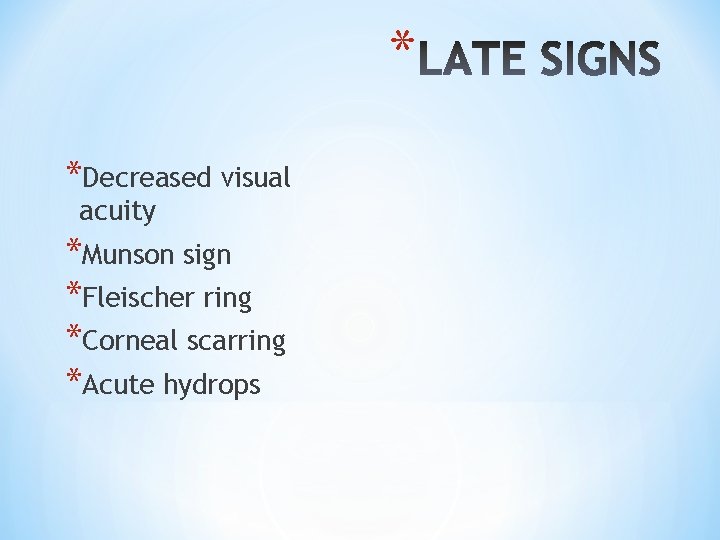 *LATE SIGNS

*Decreased visual acuity
*Munson sign
*Fleischer ring
*Corneal scarring
*Acute hydrops